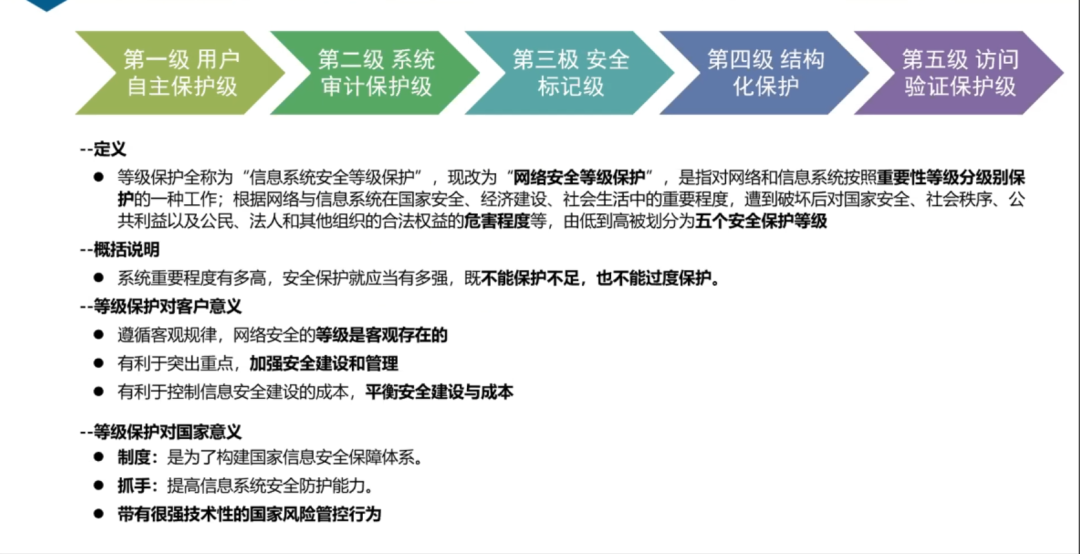 第一级 用户自主保护级

第二级 系统审计保护级

第三极 安全标记级

第四级 结构化保护

第五级 访问验证保护级

--定义

● 等级保护全称为“信息系统安全等级保护”，现改为“网络安全等级保护”，是指对网络和信息系统按照重要性等级分级别保护的一种工作；根据网络与信息系统在国家安全、经济建设、社会生活中的重要程度，遭到破坏后对国家安全、社会秩序、公共利益以及公民、法人和其他组织的合法权益的危害程度等，由低到高被划分为五个安全保护等级

--概括说明

● 系统重要程度有多高，安全保护就应当有多强，既不能保护不足，也不能过度保护。

--等级保护对客户意义

● 遵循客观规律，网络安全的等级是客观存在的

● 有利于突出重点，加强安全建设和管理

● 有利于控制信息安全建设的成本，平衡安全建设与成本

--等级保护对国家意义

● 制度：是为了构建国家信息安全保障体系。

● 抓手：提高信息系统安全防护能力。

● 带有很强技术性的国家风险管控行为